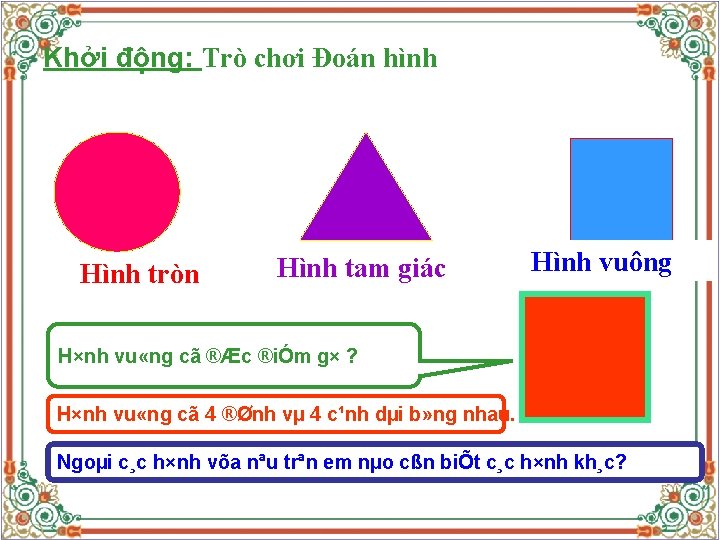 Khởi động: Trò chơi Đoán hình

Hình tròn

Hình tam giác

Hình vuông

H×nh vu«ng cã ®Æc ®iÓm g× ?

H×nh vu«ng cã 4 ®Ønh vµ 4 c¹nh dµi b»ng nhau.

Ngoµi c¸c h×nh võa nªu trªn em nµo cßn biÕt c¸c h×nh kh¸c?